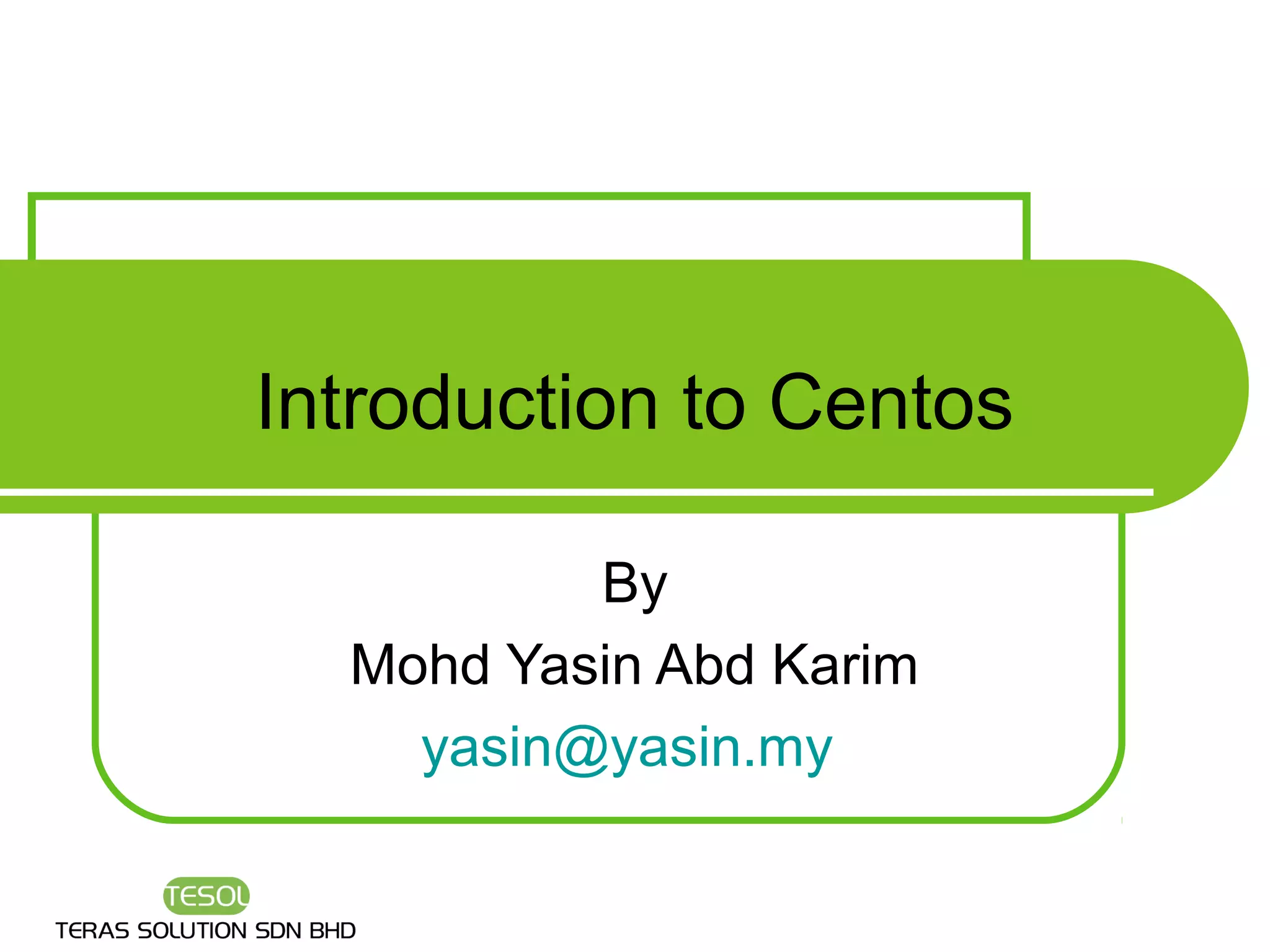 Introduction to Centos

By
Mohd Yasin Abd Karim
yasin@yasin.my

TESOL
TERAS SOLUTION SDN BHD